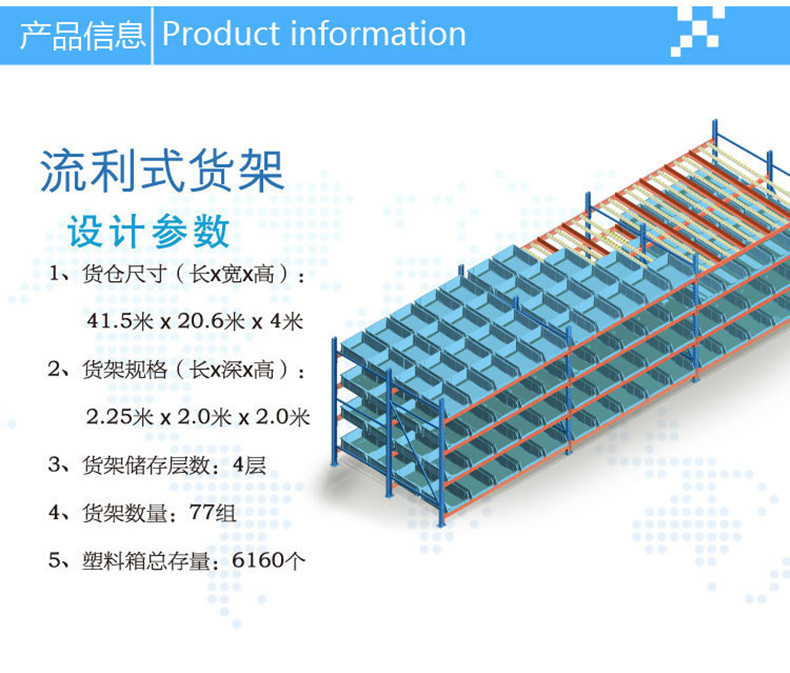 产品信息 | Product information

流利式货架

设计参数

1、货仓尺寸（长x宽x高）：

41.5米 x 20.6米 x 4米

2、货架规格（长x深x高）：

2.25米 x 2.0米 x 2.0米

3、货架储存层数：4层

4、货架数量：77组

5、塑料箱总存量：6160个